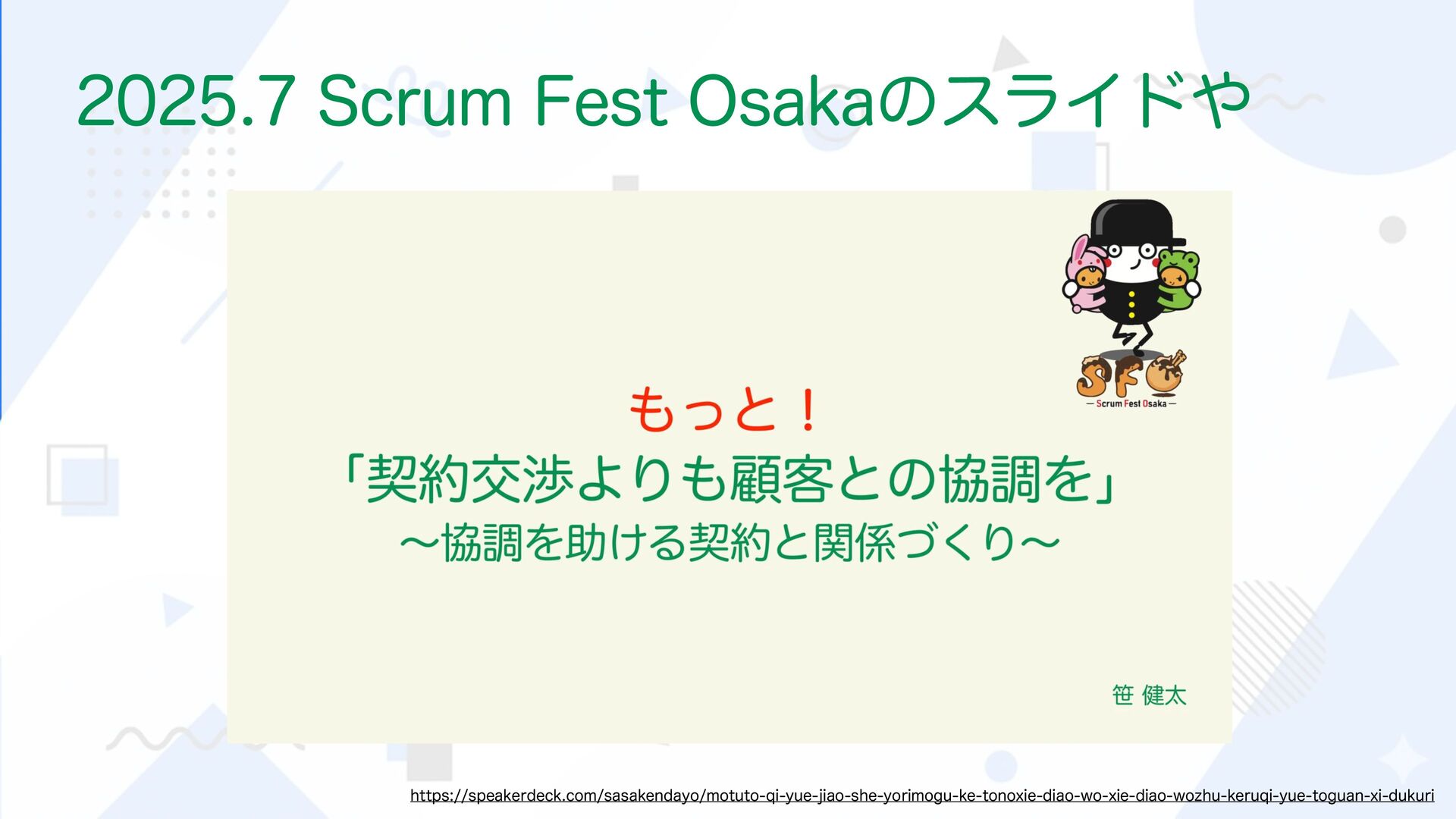 2025.7 Scrum Fest Osakaのスライドや

SFO
— Scrum Fest Osaka —

もっと！
「契約交渉よりも顧客との協調を」
〜協調を助ける契約と関係づくり〜

笹 健太

https://speakerdeck.com/sasakendayo/motuto-qi-yue-jiao-she-yorimogu-ke-tonoxie-diao-wo-xie-diao-wozhu-keruqi-yue-toguan-xi-dukuri